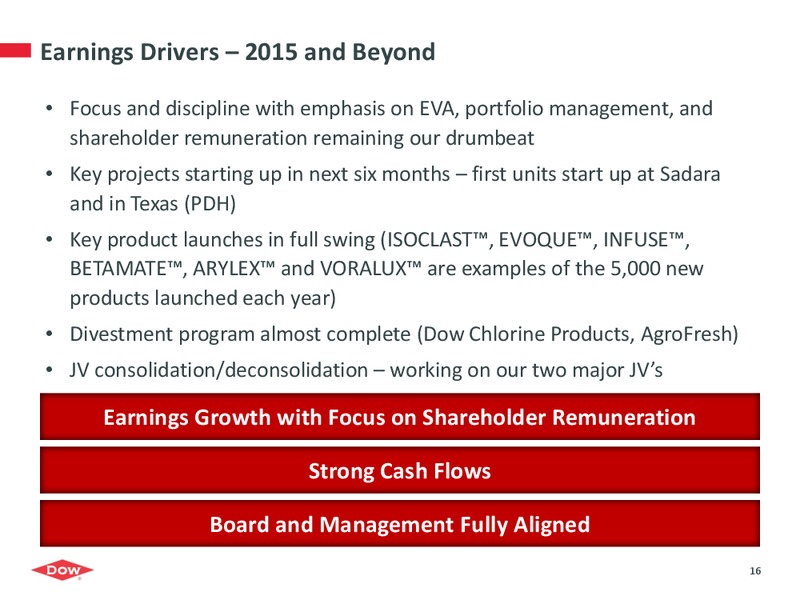 Earnings Drivers – 2015 and Beyond

• Focus and discipline with emphasis on EVA, portfolio management, and shareholder remuneration remaining our drumbeat

• Key projects starting up in next six months – first units start up at Sadara and in Texas (PDH)

• Key product launches in full swing (ISOCLAST™, EVOQUE™, INFUSE™, BETAMATE™, ARYLEX™ and VORALUX™ are examples of the 5,000 new products launched each year)

• Divestment program almost complete (Dow Chlorine Products, AgroFresh)

• JV consolidation/deconsolidation – working on our two major JV's

Earnings Growth with Focus on Shareholder Remuneration

Strong Cash Flows

Board and Management Fully Aligned

DOW

16